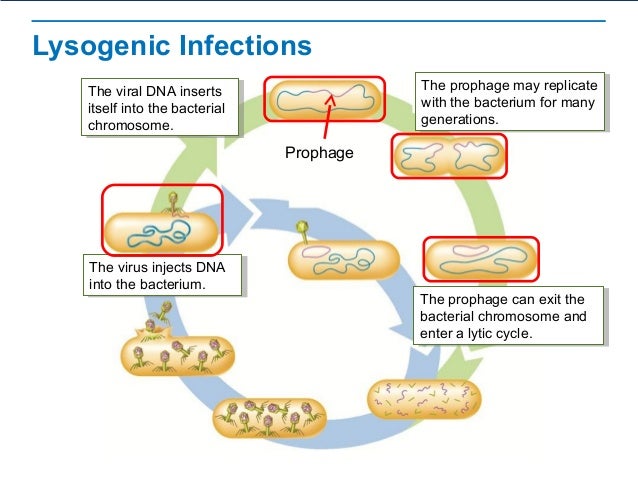 Lysogenic Infections

The viral DNA inserts itself into the bacterial chromosome.

Prophage

The prophage may replicate with the bacterium for many generations.

The virus injects DNA into the bacterium.

The prophage can exit the bacterial chromosome and enter a lytic cycle.